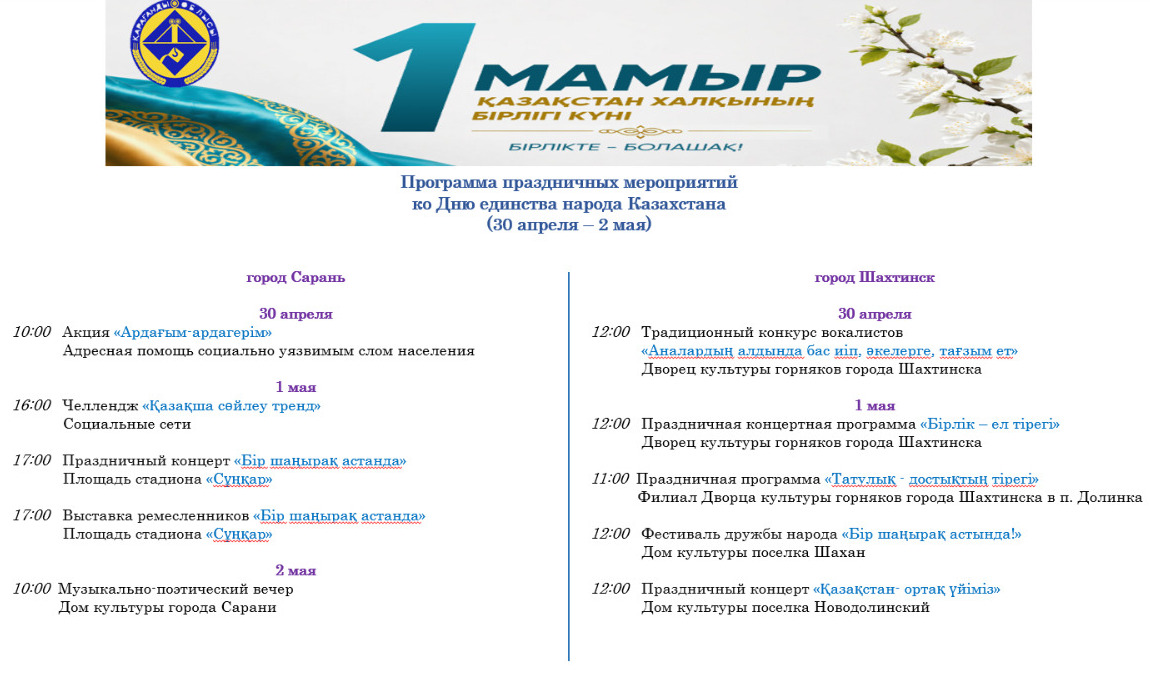 ҚАРАҒАНДЫ ОБЛЫСЫ

1 МАМЫР
ҚАЗАҚСТАН ХАЛҚЫНЫҢ БІРЛІГІ КҮНІ
БІРЛІКТЕ – БОЛАШАҚ!

Программа праздничных мероприятий
ко Дню единства народа Казахстана
(30 апреля – 2 мая)

город Сарань

30 апреля
10:00 Акция «Ардағым-ардагерім»
Адресная помощь социально уязвимым слом населения

1 мая
16:00 Челлендж «Қазақша сөйлеу тренд»
Социальные сети

17:00 Праздничный концерт «Бір шаңырақ астанда»
Площадь стадиона «Сұңқар»

17:00 Выставка ремесленников «Бір шаңырақ астанда»
Площадь стадиона «Сұңқар»

2 мая
10:00 Музыкально-поэтический вечер
Дом культуры города Сарани

город Шахтинск

30 апреля
12:00 Традиционный конкурс вокалистов
«Аналардың алдында бас иіп, әкелерге, тағзым ет»
Дворец культуры горняков города Шахтинска

1 мая
12:00 Праздничная концертная программа «Бірлік – ел тірегі»
Дворец культуры горняков города Шахтинска

11:00 Праздничная программа «Татулық - достықтың тірегі»
Филиал Дворца культуры горняков города Шахтинска в п. Долинка

12:00 Фестиваль дружбы народа «Бір шаңырақ астында!»
Дом культуры поселка Шахан

12:00 Праздничный концерт «Қазақстан- ортақ үйіміз»
Дом культуры поселка Новодолинский